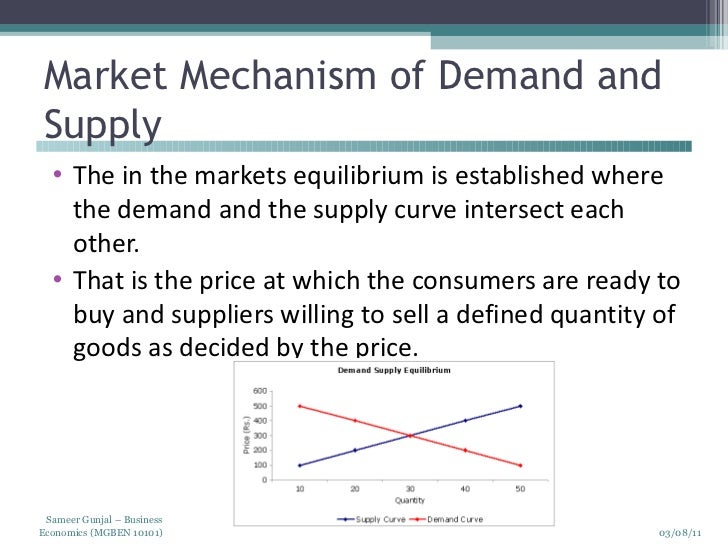 Market Mechanism of Demand and Supply

• The in the markets equilibrium is established where the demand and the supply curve intersect each other.

• That is the price at which the consumers are ready to buy and suppliers willing to sell a defined quantity of goods as decided by the price.

Demand Supply Equilibrium

600
500
400
300
200
100
0

Price (Rs.)

10 20 30 40 50

Quantity

Supply Curve Demand Curve

Sameer Gunjal – Business Economics (MGBEN 10101)

03/08/11